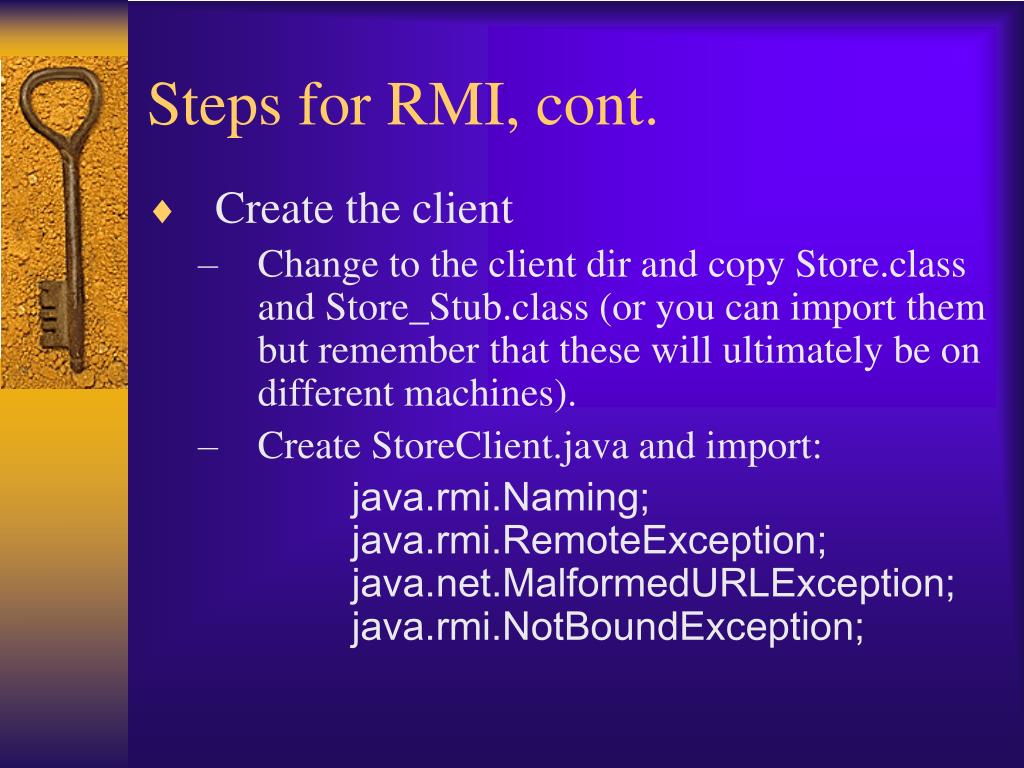 Steps for RMI, cont.

♦ Create the client

– Change to the client dir and copy Store.class and Store_Stub.class (or you can import them but remember that these will ultimately be on different machines).

– Create StoreClient.java and import:

java.rmi.Naming;
java.rmi.RemoteException;
java.net.MalformedURLException;
java.rmi.NotBoundException;